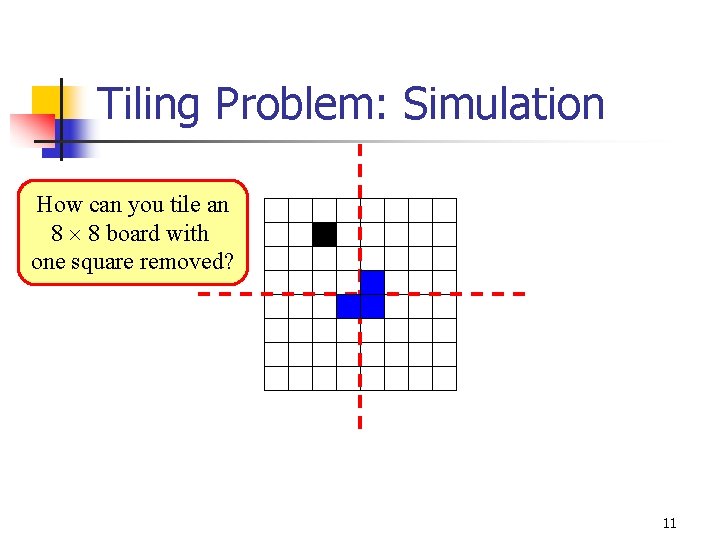 Tiling Problem: Simulation

How can you tile an $8 \times 8$ board with one square removed?

11